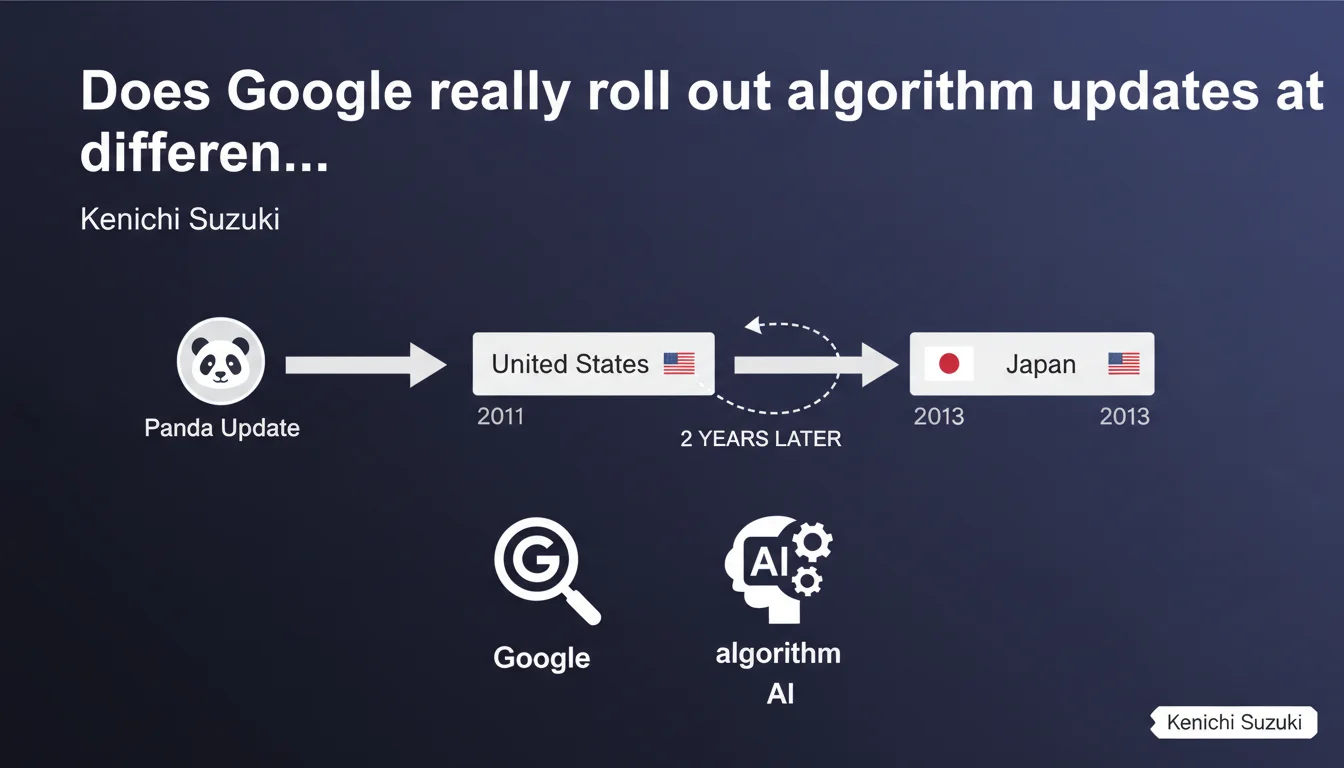 Does Google really roll out algorithm updates at differen...

Kenichi Suzuki

Panda Update

United States

2011

2 YEARS LATER

Japan

2013

2013

G

Google

AI

algorithm AI

Kenichi Suzuki